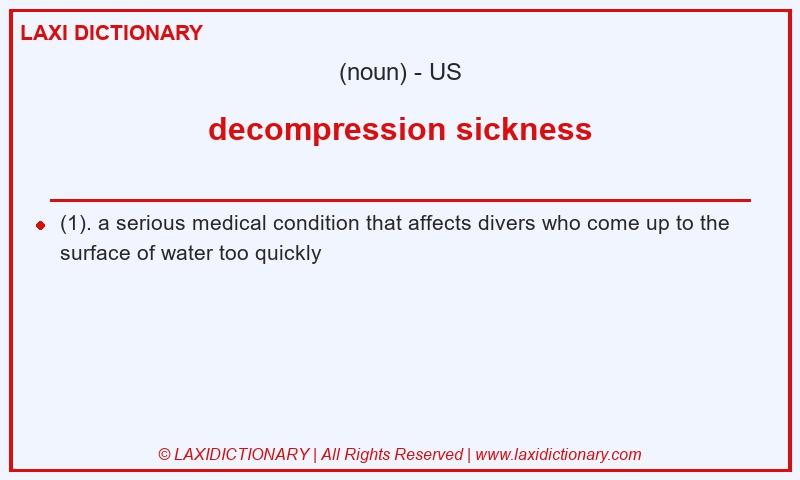 LAXI DICTIONARY

(noun) - US

decompression sickness

(1). a serious medical condition that affects divers who come up to the surface of water too quickly

© LAXIDICTIONARY | All Rights Reserved | www.laxidictionary.com